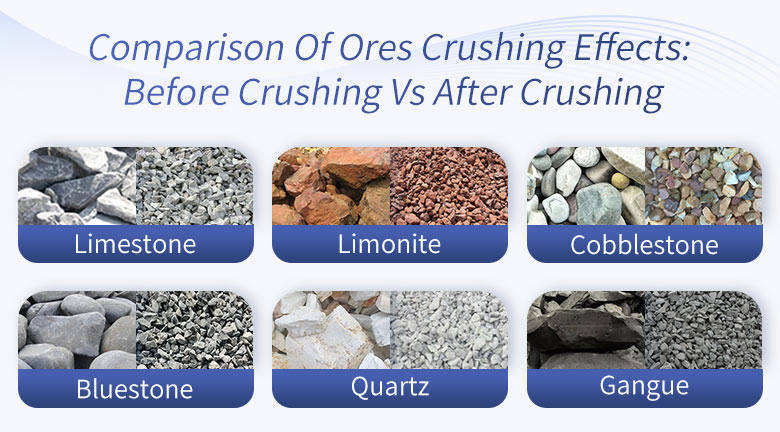 Comparison Of Ores Crushing Effects: Before Crushing Vs After Crushing

Limestone

Limonite

Cobblestone

Bluestone

Quartz

Gangue